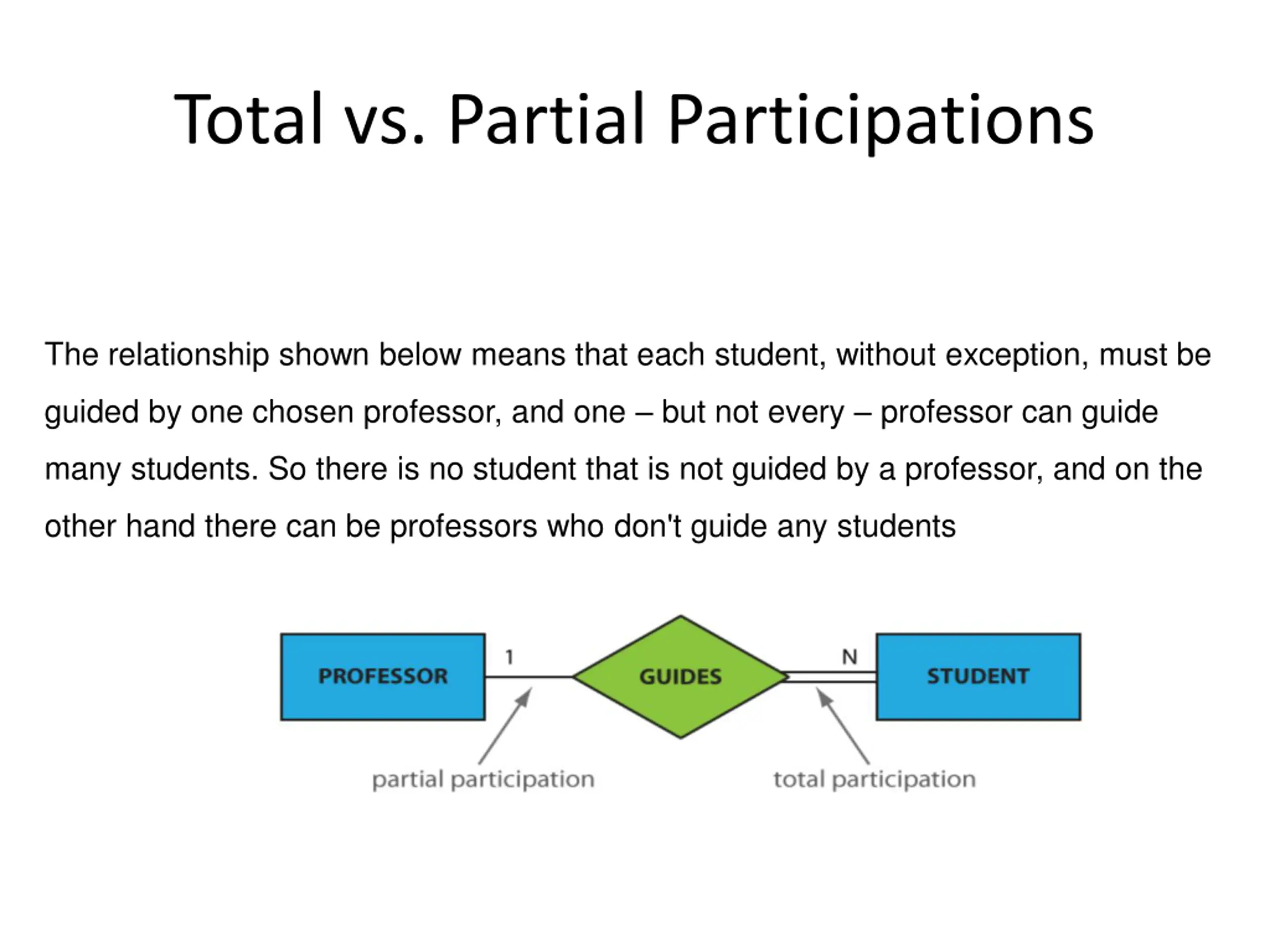 Total vs. Partial Participations

The relationship shown below means that each student, without exception, must be guided by one chosen professor, and one – but not every – professor can guide many students. So there is no student that is not guided by a professor, and on the other hand there can be professors who don't guide any students

PROFESSOR
1
GUIDES
N
STUDENT
partial participation
total participation